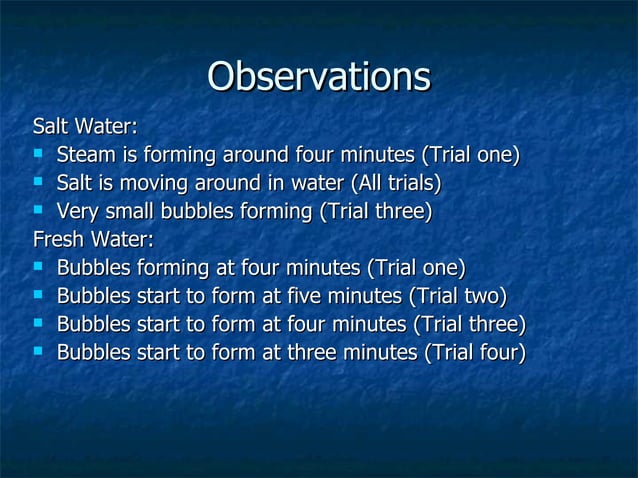 Observations

Salt Water:
- Steam is forming around four minutes (Trial one)
- Salt is moving around in water (All trials)
- Very small bubbles forming (Trial three)

Fresh Water:
- Bubbles forming at four minutes (Trial one)
- Bubbles start to form at five minutes (Trial two)
- Bubbles start to form at four minutes (Trial three)
- Bubbles start to form at three minutes (Trial four)